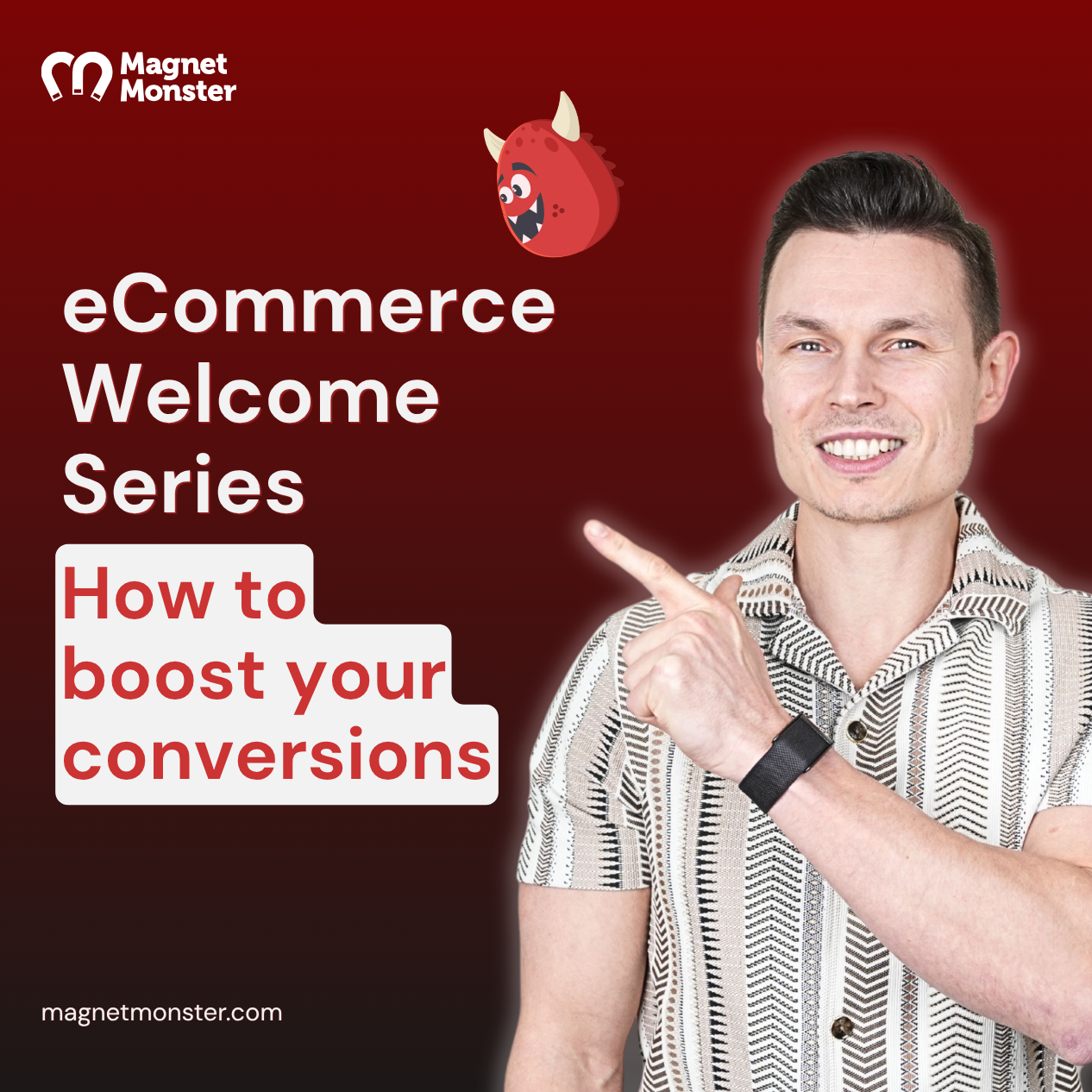 Magnet Monster

eCommerce Welcome Series

How to boost your conversions

magnetmonster.com